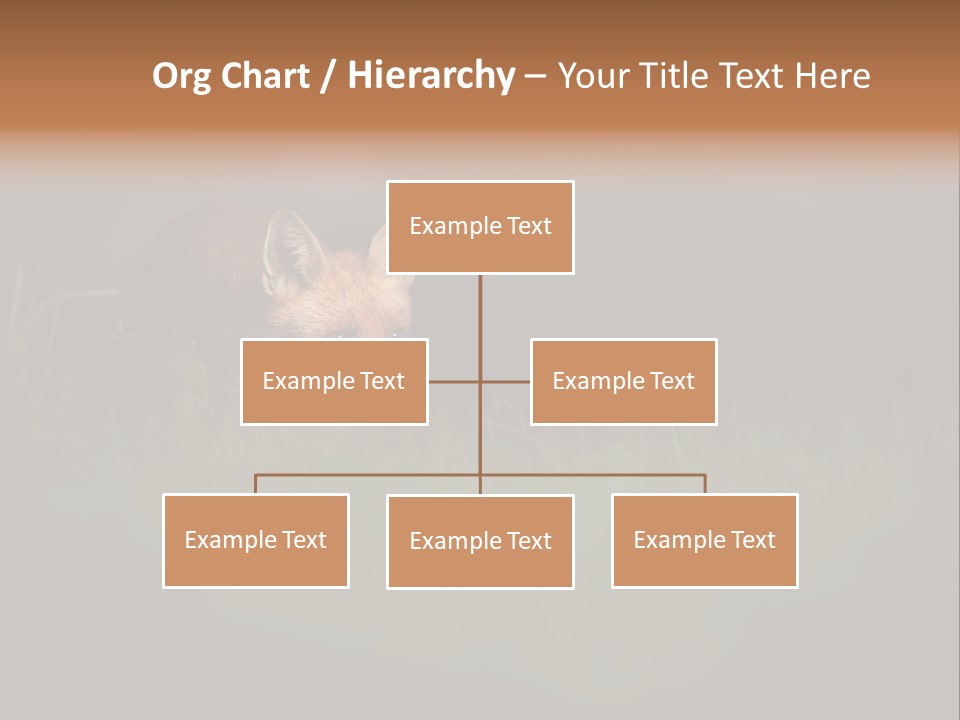 Org Chart / Hierarchy – Your Title Text Here

Example Text

Example Text

Example Text

Example Text

Example Text

Example Text